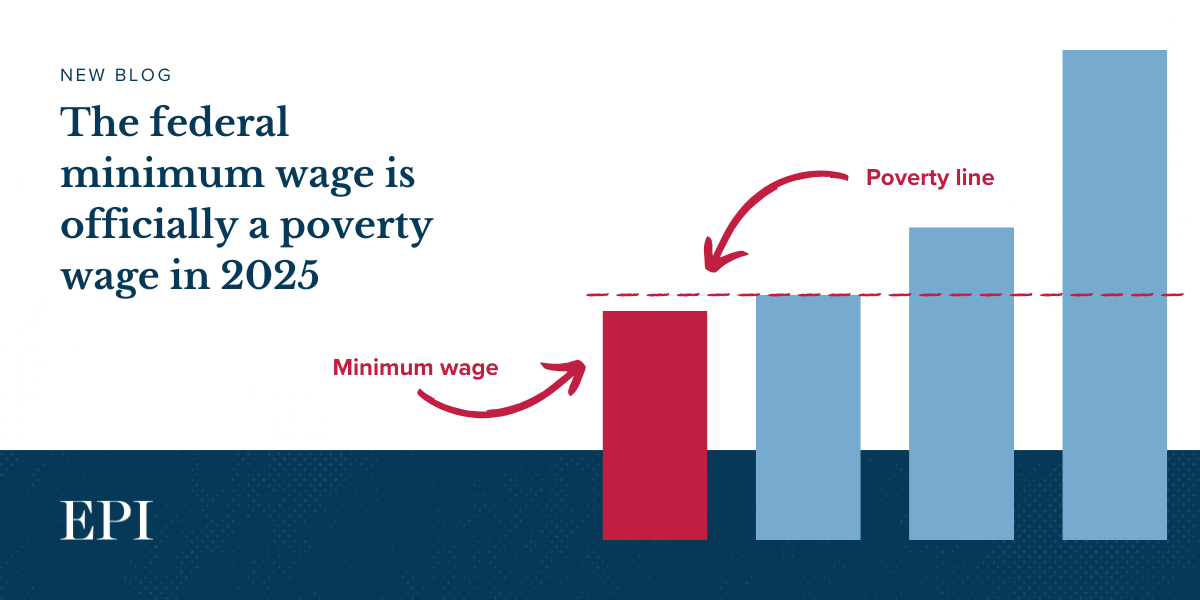 NEW BLOG

The federal minimum wage is officially a poverty wage in 2025

Poverty line

Minimum wage

EPI